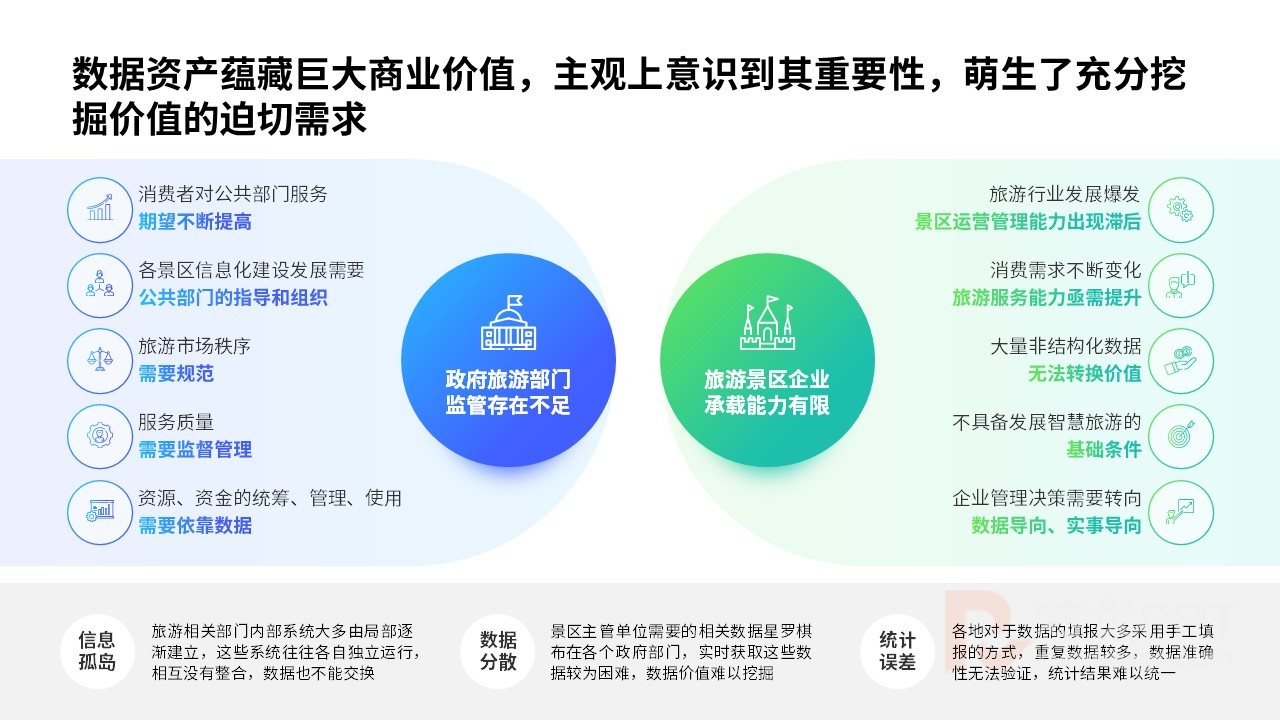 数据资产蕴藏巨大商业价值，主观上意识到其重要性，萌生了充分挖掘价值的迫切需求

消费者对公共部门服务
期望不断提高

各景区信息化建设发展需要
公共部门的指导和组织

旅游市场秩序
需要规范

服务质量
需要监督管理

资源、资金的统筹、管理、使用
需要依靠数据

政府旅游部门
监管存在不足

旅游景区企业
承载能力有限

旅游行业发展爆发
景区运营管理能力出现滞后

消费需求不断变化
旅游服务能力亟需提升

大量非结构化数据
无法转换价值

不具备发展智慧旅游的
基础条件

企业管理决策需要转向
数据导向、实事导向

信息孤岛
旅游相关部门内部系统大多由局部逐渐建立，这些系统往往各自独立运行，相互没有整合，数据也不能交换

数据分散
景区主管单位需要的相关数据星罗棋布在各个政府部门，实时获取这些数据较为困难，数据价值难以挖掘

统计误差
各地对于数据的填报大多采用手工填报的方式，重复数据较多，数据准确性无法验证，统计结果难以统一